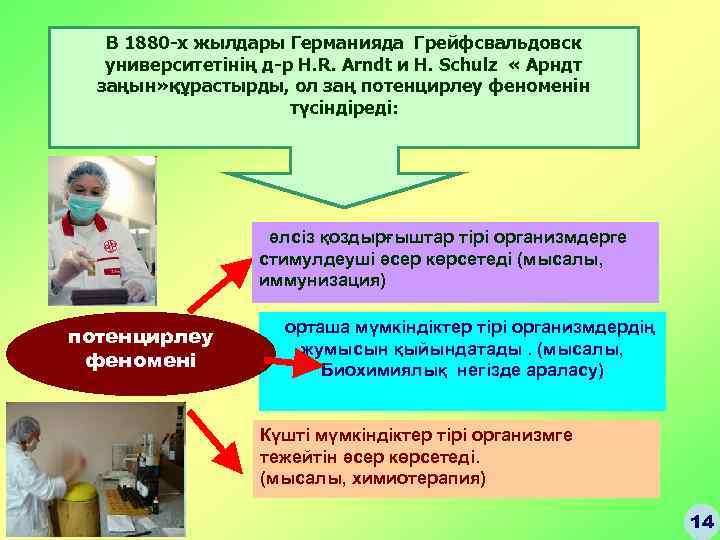 В 1880-х жылдары Германияда Грейфсвальдовск университетінің д-р H.R. Arndt и H. Schulz « Арндт заңын»құрастырды, ол заң потенцирлеу феноменін түсіндіреді:

потенцирлеу феномені

әлсіз қоздырғыштар тірі организмдерге стимулдеуші әсер көрсетеді (мысалы, иммунизация)

орташа мүмкіндіктер тірі организмдердің жұмысын қыйындатады . (мысалы, Биохимиялық негізде араласу)

Күшті мүмкіндіктер тірі организмге тежейтін әсер көрсетеді. (мысалы, химиотерапия)

14